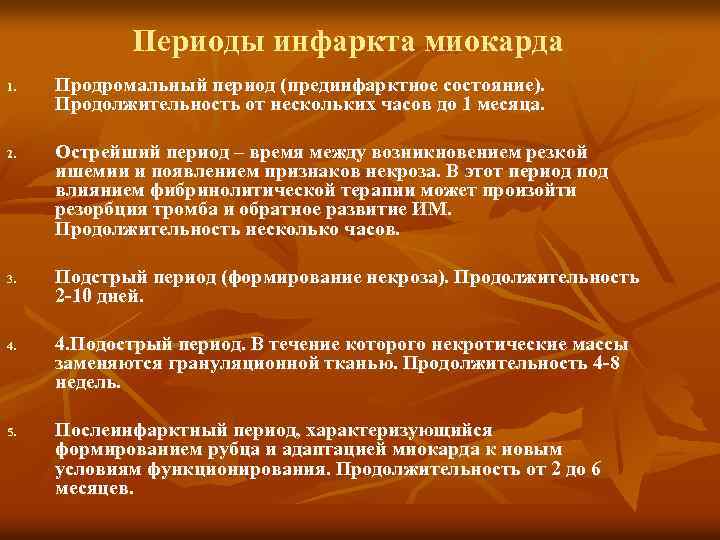 Периоды инфаркта миокарда

1. Продромальный период (прединфарктное состояние). Продолжительность от нескольких часов до 1 месяца.

2. Острейший период – время между возникновением резкой ишемии и появлением признаков некроза. В этот период под влиянием фибринолитической терапии может произойти резорбция тромба и обратное развитие ИМ. Продолжительность несколько часов.

3. Подстрый период (формирование некроза). Продолжительность 2-10 дней.

4. 4.Подострый период. В течение которого некротические массы заменяются грануляционной тканью. Продолжительность 4-8 недель.

5. Послеинфарктный период, характеризующийся формированием рубца и адаптацией миокарда к новым условиям функционирования. Продолжительность от 2 до 6 месяцев.